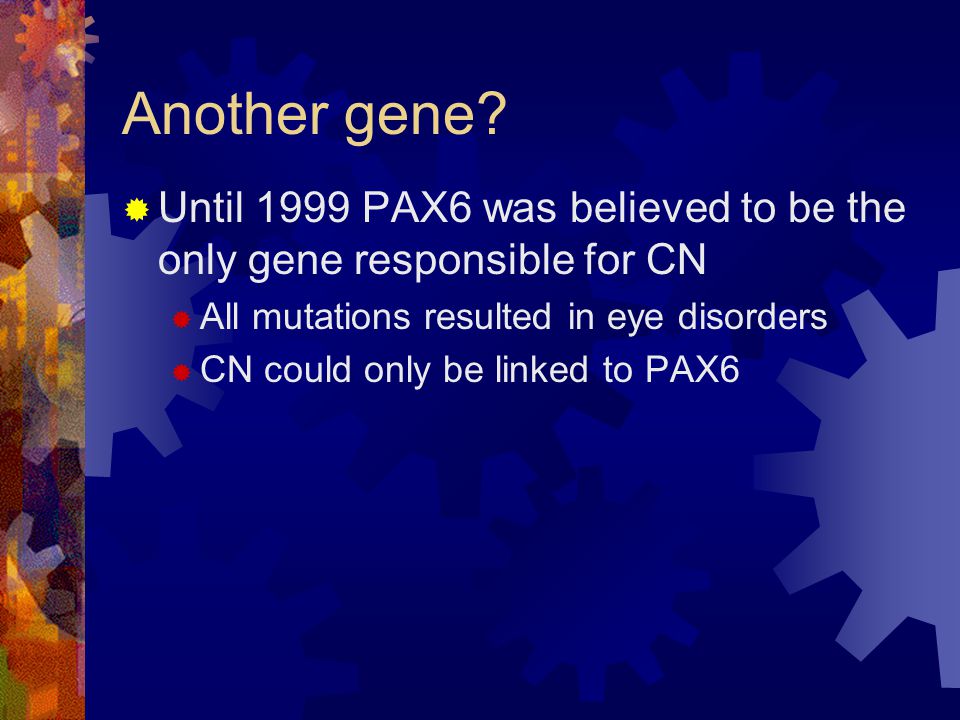 Another gene?

Until 1999 PAX6 was believed to be the only gene responsible for CN

All mutations resulted in eye disorders

CN could only be linked to PAX6